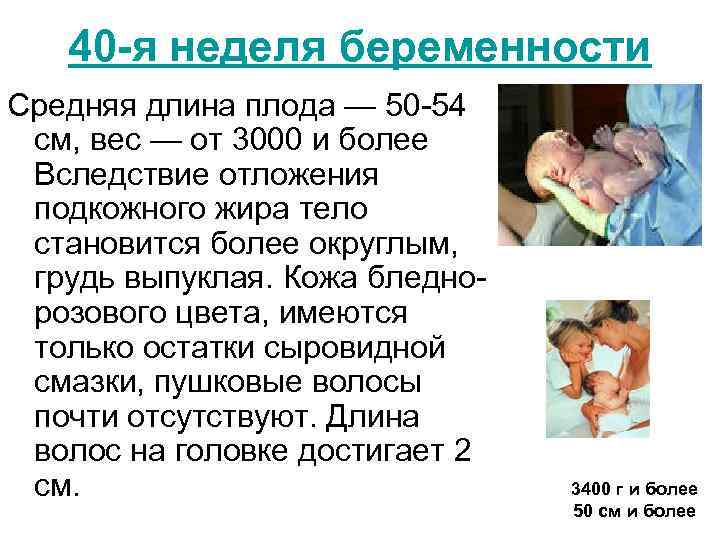 40-я неделя беременности

Средняя длина плода — 50-54 см, вес — от 3000 и более Вследствие отложения подкожного жира тело становится более округлым, грудь выпуклая. Кожа бледно-розового цвета, имеются только остатки сыровидной смазки, пушковые волосы почти отсутствуют. Длина волос на головке достигает 2 см.

3400 г и более
50 см и более